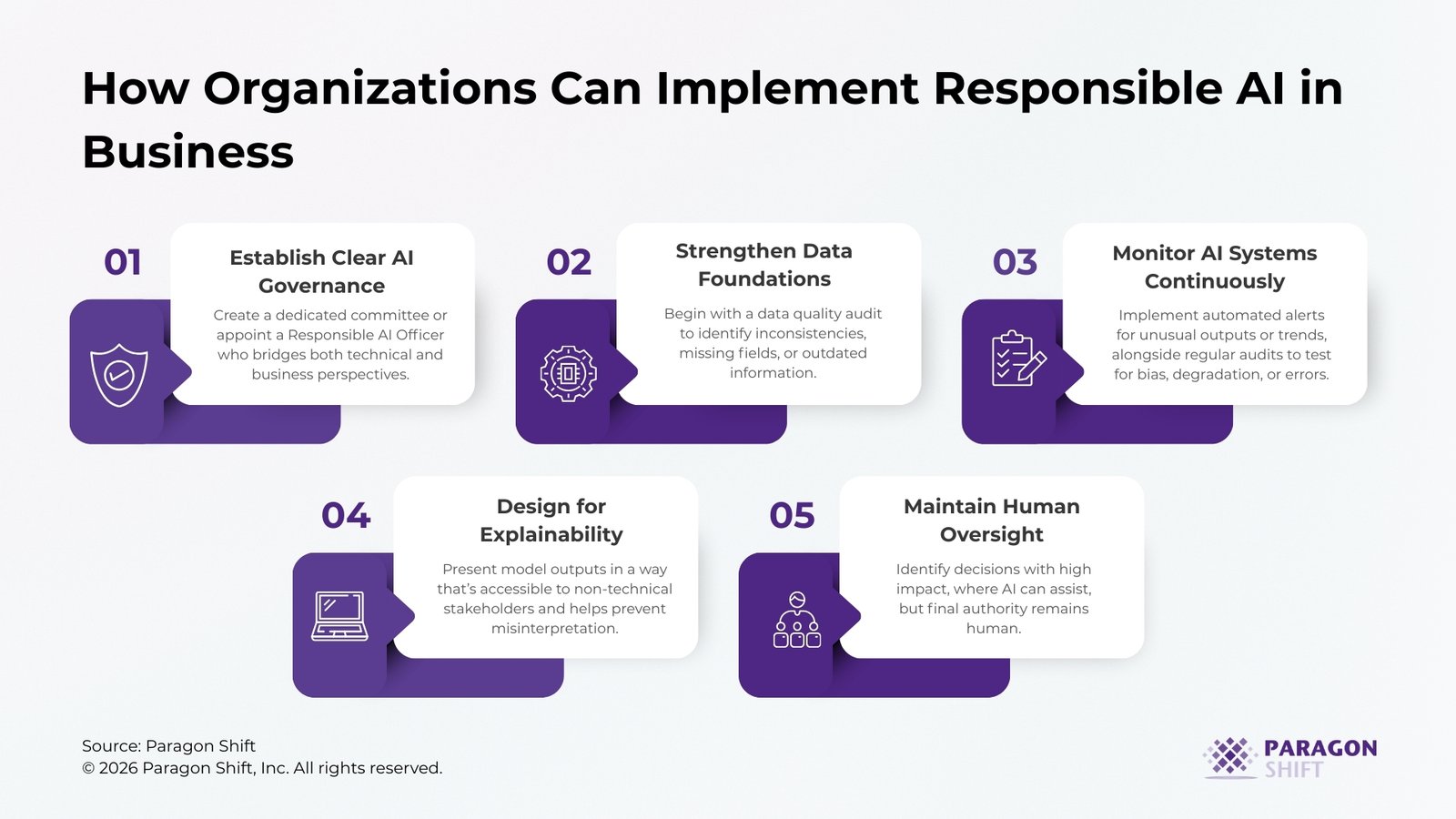 How Organizations Can Implement Responsible AI in Business

01

Establish Clear AI Governance

Create a dedicated committee or appoint a Responsible AI Officer who bridges both technical and business perspectives.

02

Strengthen Data Foundations

Begin with a data quality audit to identify inconsistencies, missing fields, or outdated information.

03

Monitor AI Systems Continuously

Implement automated alerts for unusual outputs or trends, alongside regular audits to test for bias, degradation, or errors.

04

Design for Explainability

Present model outputs in a way that's accessible to non-technical stakeholders and helps prevent misinterpretation.

05

Maintain Human Oversight

Identify decisions with high impact, where AI can assist, but final authority remains human.

Source: Paragon Shift
© 2026 Paragon Shift, Inc. All rights reserved.

PARAGON SHIFT